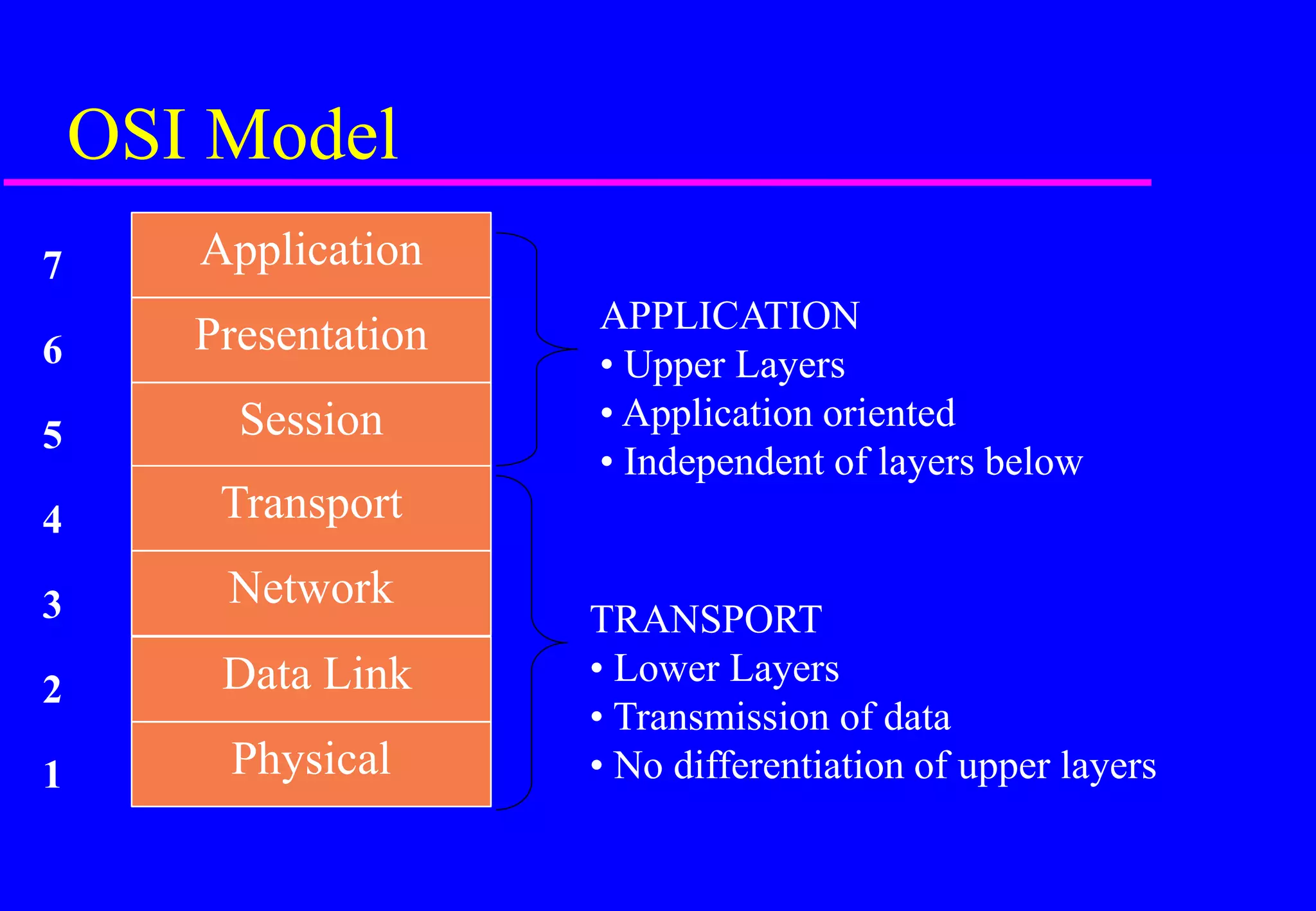 OSI Model

7 Application
6 Presentation
5 Session
4 Transport
3 Network
2 Data Link
1 Physical

APPLICATION
• Upper Layers
• Application oriented
• Independent of layers below

TRANSPORT
• Lower Layers
• Transmission of data
• No differentiation of upper layers